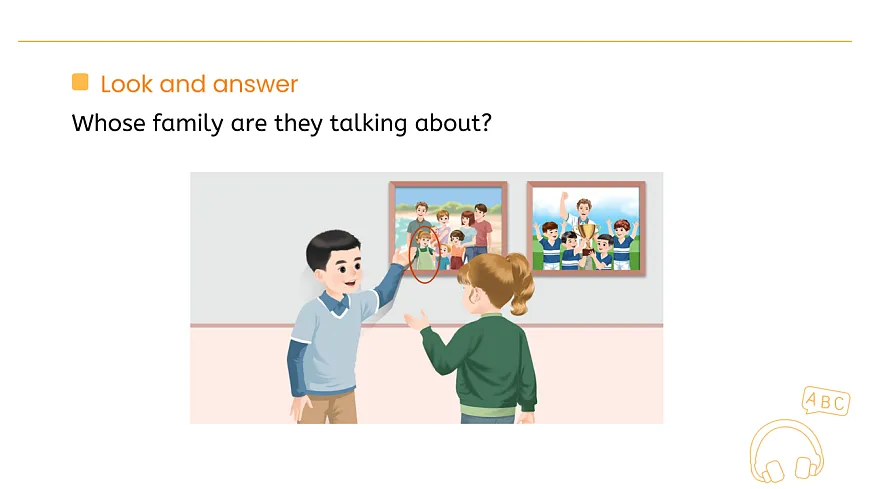 Look and answer
Whose family are they talking about?

ABC